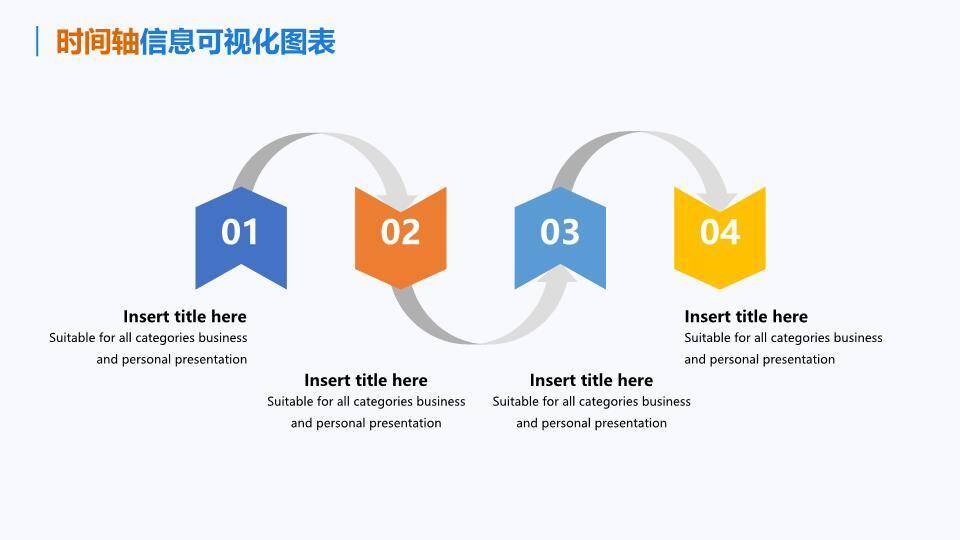 时间轴信息可视化图表

01

02

03

04

Insert title here
Suitable for all categories business and personal presentation

Insert title here
Suitable for all categories business and personal presentation

Insert title here
Suitable for all categories business and personal presentation

Insert title here
Suitable for all categories business and personal presentation